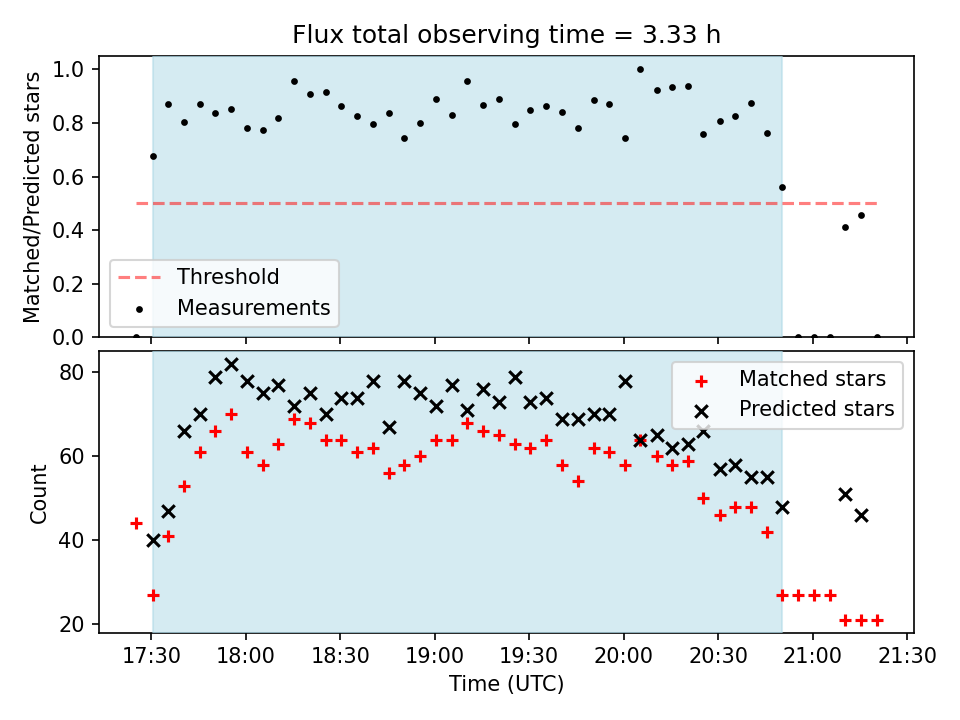 Flux total observing time = 3.33 h

Matched/Predicted stars

1.0
0.8
0.6
0.4
0.2
0.0

Threshold
Measurements

Count

80
60
40
20

Matched stars
Predicted stars

17:30
18:00
18:30
19:00
19:30
20:00
20:30
21:00
21:30

Time (UTC)